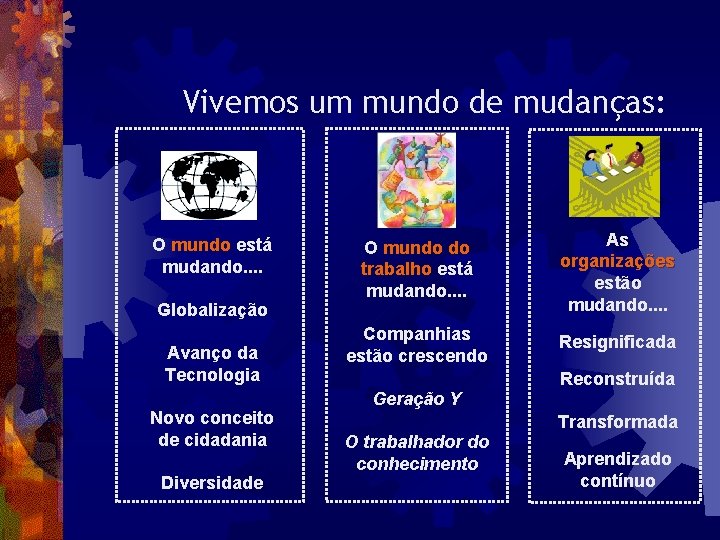 Vivemos um mundo de mudanças:

O mundo está mudando....

Globalização

Avanço da Tecnologia

Novo conceito de cidadania

Diversidade

O mundo do trabalho está mudando....

Companhias estão crescendo

Geração Y

O trabalhador do conhecimento

As organizações estão mudando....

Resignificada

Reconstruída

Transformada

Aprendizado contínuo